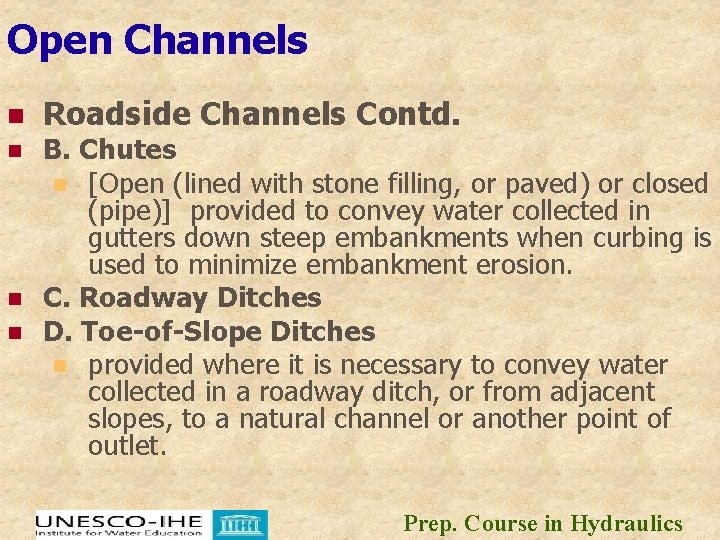 Open Channels

Roadside Channels Contd.

B. Chutes

[Open (lined with stone filling, or paved) or closed (pipe)] provided to convey water collected in gutters down steep embankments when curbing is used to minimize embankment erosion.

C. Roadway Ditches

D. Toe-of-Slope Ditches

provided where it is necessary to convey water collected in a roadway ditch, or from adjacent slopes, to a natural channel or another point of outlet.

UNESCO-IHE
Institute for Water Education

Prep. Course in Hydraulics